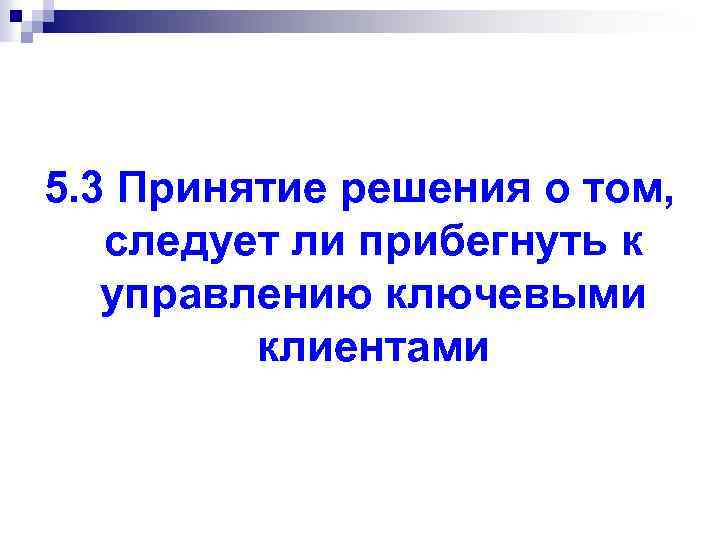 5.3 Принятие решения о том, следует ли прибегнуть к управлению ключевыми клиентами